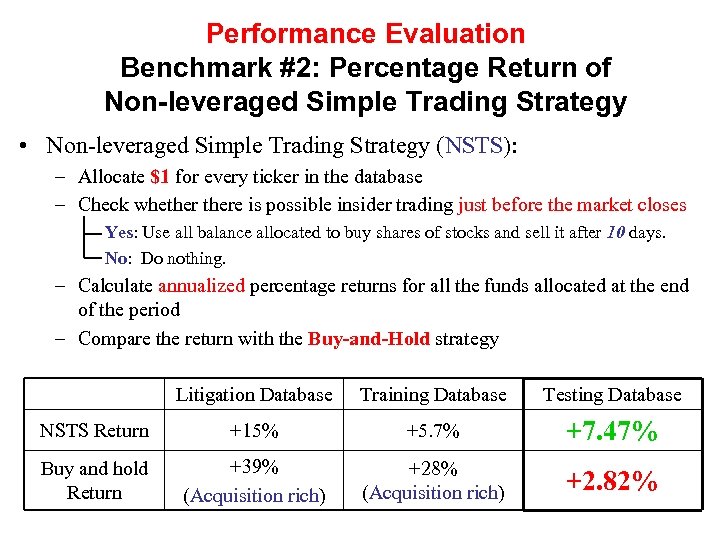 Performance Evaluation
Benchmark #2: Percentage Return of Non-leveraged Simple Trading Strategy

• Non-leveraged Simple Trading Strategy (NSTS):
– Allocate $1 for every ticker in the database
– Check whether there is possible insider trading just before the market closes
Yes: Use all balance allocated to buy shares of stocks and sell it after 10 days.
No: Do nothing.
– Calculate annualized percentage returns for all the funds allocated at the end of the period
– Compare the return with the Buy-and-Hold strategy

| | Litigation Database | Training Database | Testing Database |
|---|---|---|---|
| NSTS Return | +15% | +5.7% | +7.47% |
| Buy and hold Return | +39% (Acquisition rich) | +28% (Acquisition rich) | +2.82% |